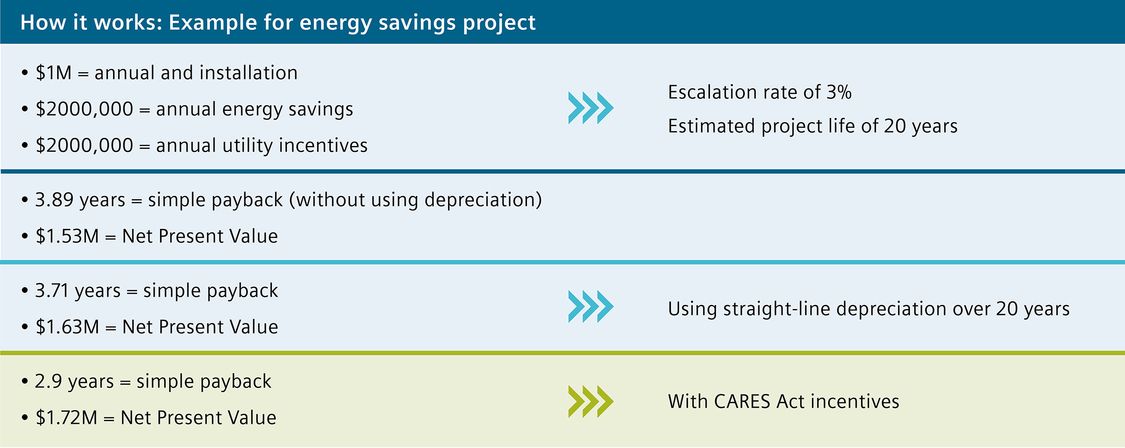 How it works: Example for energy savings project

• \$1M = annual and installation
• \$2000,000 = annual energy savings
• \$2000,000 = annual utility incentives

Escalation rate of 3%
Estimated project life of 20 years

• 3.89 years = simple payback (without using depreciation)
• \$1.53M = Net Present Value

• 3.71 years = simple payback
• \$1.63M = Net Present Value

Using straight-line depreciation over 20 years

• 2.9 years = simple payback
• \$1.72M = Net Present Value

With CARES Act incentives